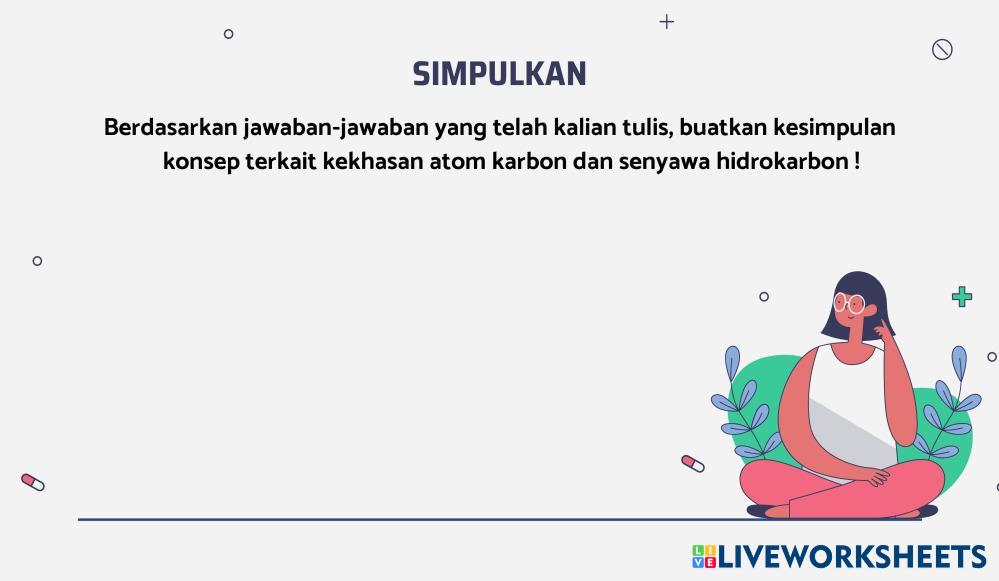 SIMPULKAN

Berdasarkan jawaban-jawaban yang telah kalian tulis, buatkan kesimpulan konsep terkait kekhasan atom karbon dan senyawa hidrokarbon !

LIVEWORKSHEETS